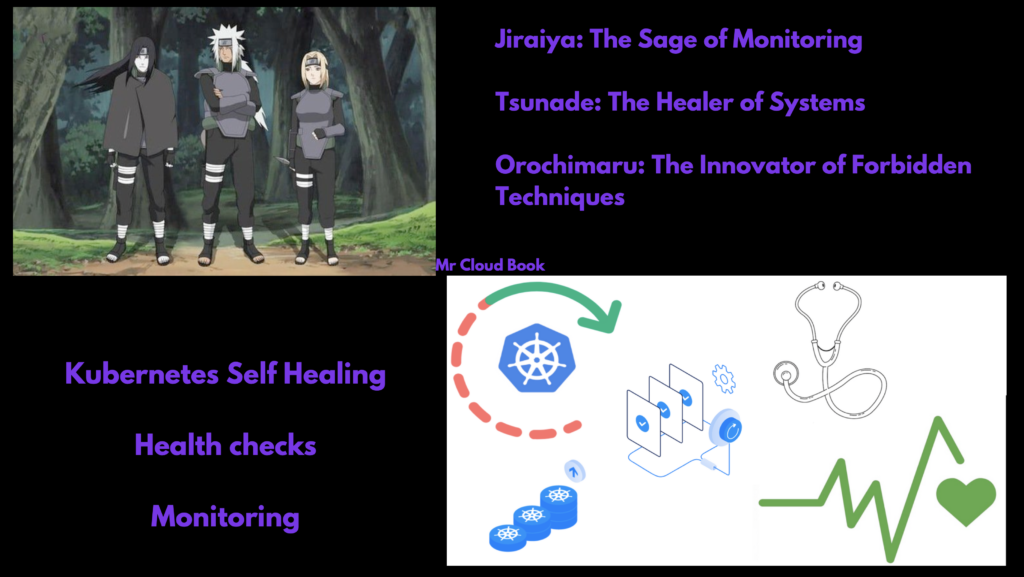 Jiraiya: The Sage of Monitoring

Tsunade: The Healer of Systems

Orochimaru: The Innovator of Forbidden Techniques

Mr Cloud Book

Kubernetes Self Healing

Health checks

Monitoring